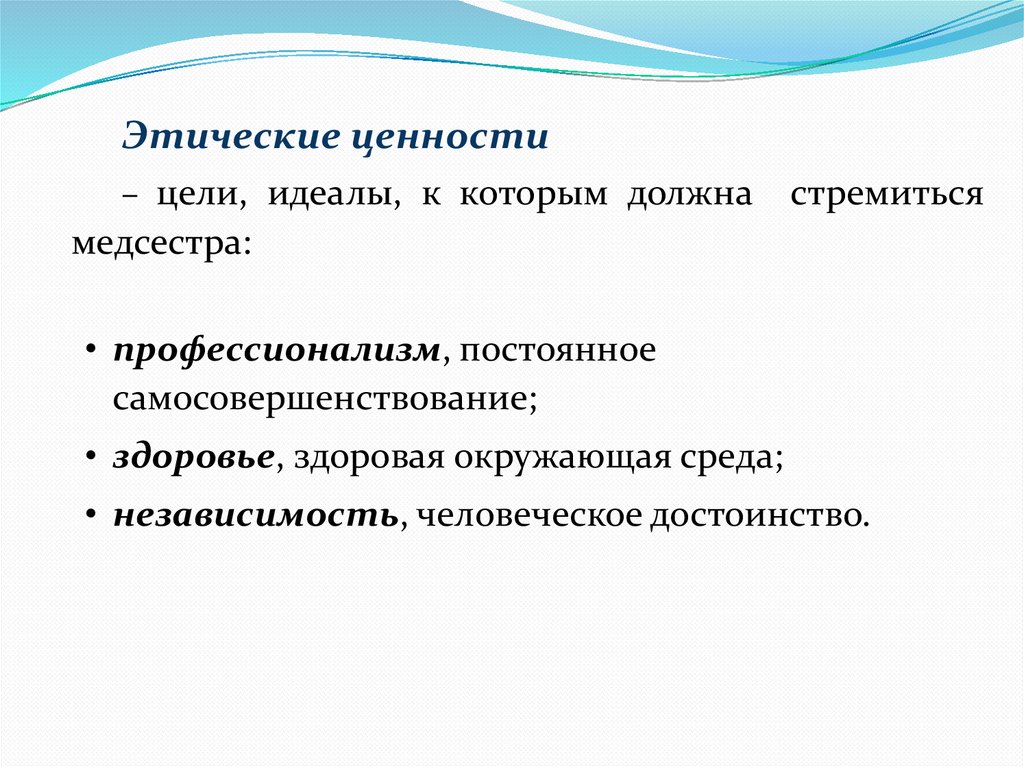 Этические ценности

– цели, идеалы, к которым должна стремиться медсестра:

• профессионализм, постоянное самосовершенствование;
• здоровье, здоровая окружающая среда;
• независимость, человеческое достоинство.